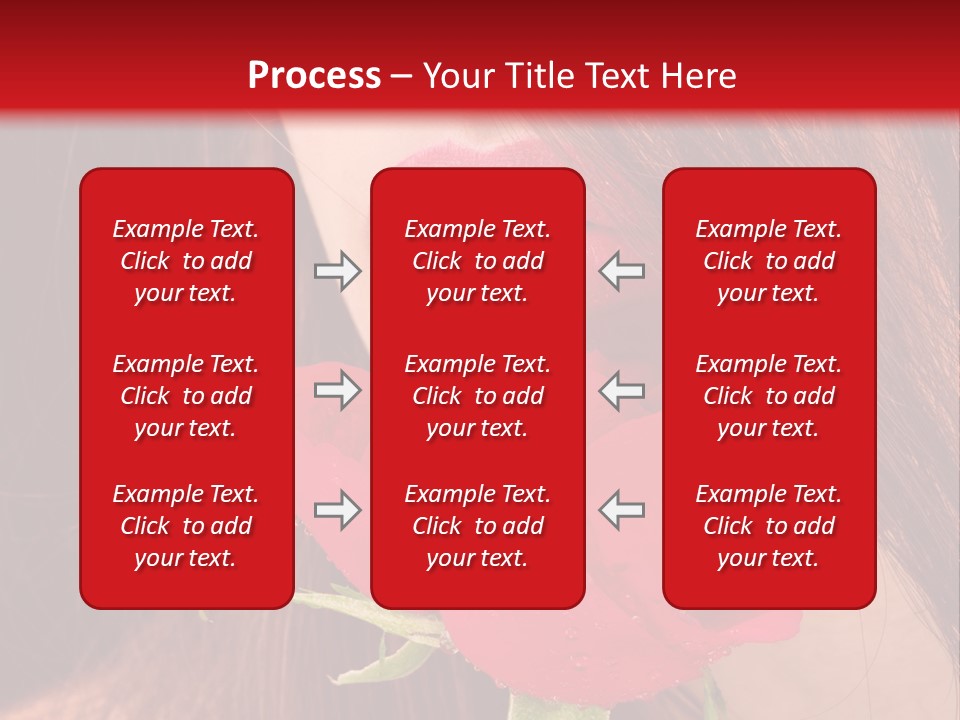 Process – Your Title Text Here

Example Text. Click to add your text.

Example Text. Click to add your text.

Example Text. Click to add your text.

Example Text. Click to add your text.

Example Text. Click to add your text.

Example Text. Click to add your text.

Example Text. Click to add your text.

Example Text. Click to add your text.

Example Text. Click to add your text.